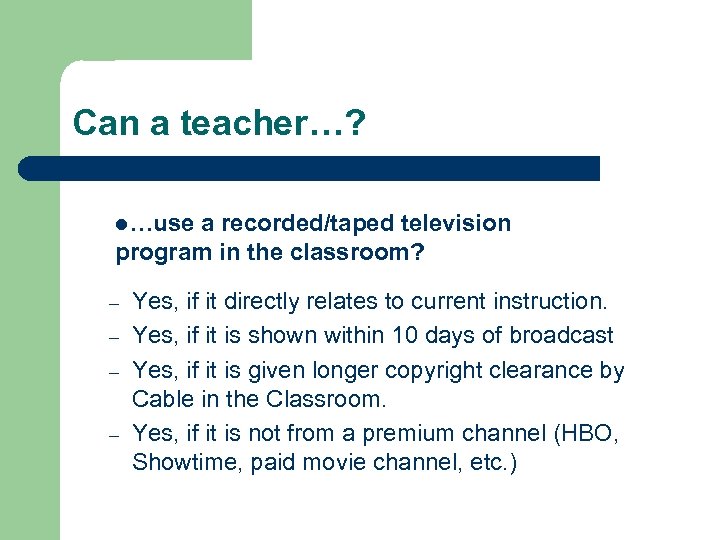 Can a teacher…?

●…use a recorded/taped television program in the classroom?

– Yes, if it directly relates to current instruction.
– Yes, if it is shown within 10 days of broadcast
– Yes, if it is given longer copyright clearance by Cable in the Classroom.
– Yes, if it is not from a premium channel (HBO, Showtime, paid movie channel, etc.)